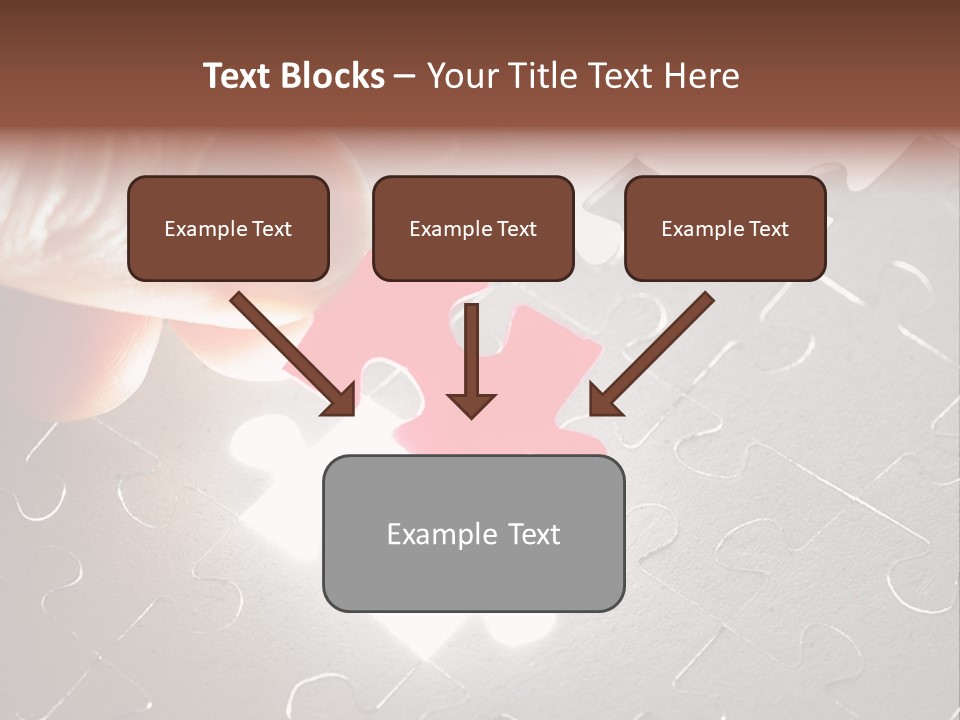 Text Blocks – Your Title Text Here

Example Text

Example Text

Example Text

Example Text